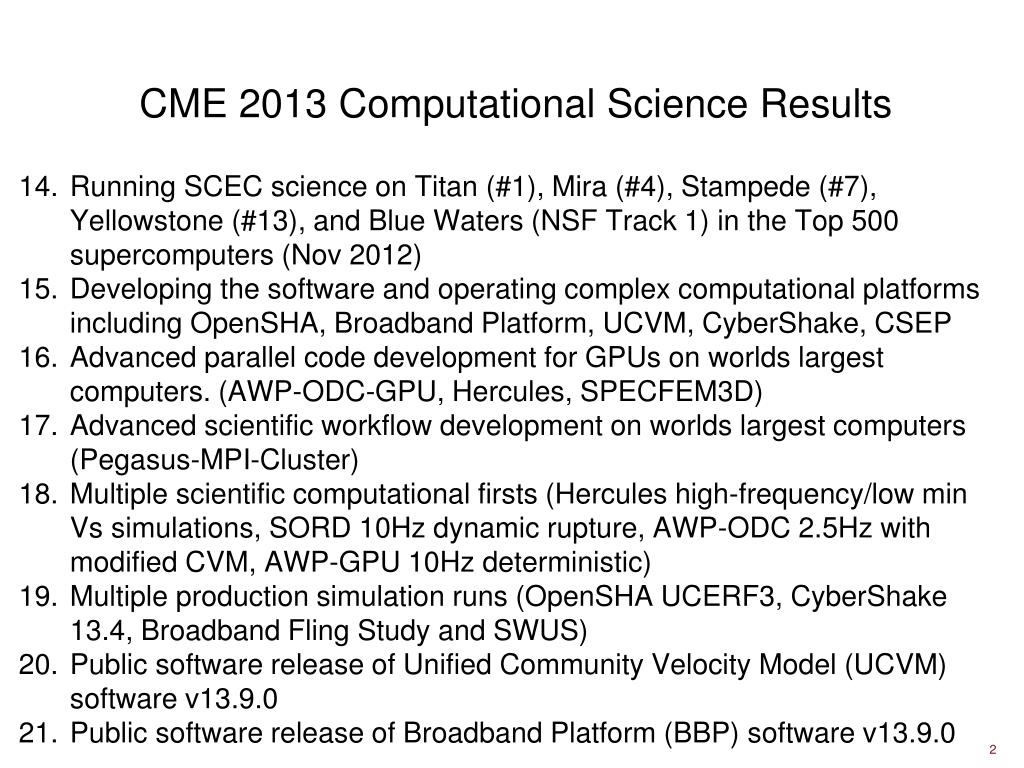 CME 2013 Computational Science Results

14. Running SCEC science on Titan (#1), Mira (#4), Stampede (#7), Yellowstone (#13), and Blue Waters (NSF Track 1) in the Top 500 supercomputers (Nov 2012)
15. Developing the software and operating complex computational platforms including OpenSHA, Broadband Platform, UCVM, CyberShake, CSEP
16. Advanced parallel code development for GPUs on worlds largest computers. (AWP-ODC-GPU, Hercules, SPECFEM3D)
17. Advanced scientific workflow development on worlds largest computers (Pegasus-MPI-Cluster)
18. Multiple scientific computational firsts (Hercules high-frequency/low min Vs simulations, SORD 10Hz dynamic rupture, AWP-ODC 2.5Hz with modified CVM, AWP-GPU 10Hz deterministic)
19. Multiple production simulation runs (OpenSHA UCERF3, CyberShake 13.4, Broadband Fling Study and SWUS)
20. Public software release of Unified Community Velocity Model (UCVM) software v13.9.0
21. Public software release of Broadband Platform (BBP) software v13.9.0

2